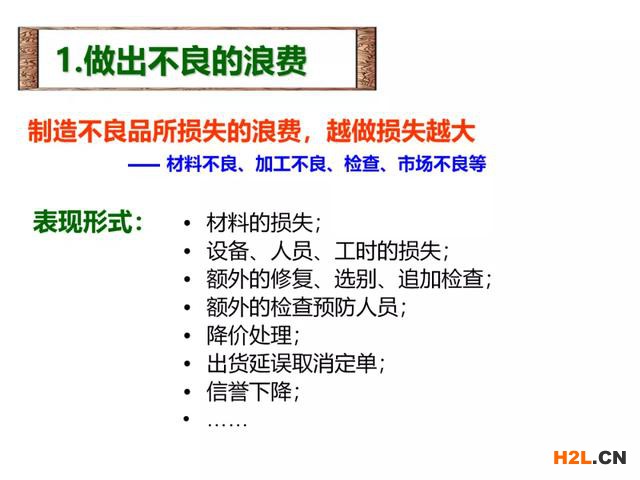 1.做出不良的浪费

制造不良品所损失的浪费，越做损失越大

—— 材料不良、加工不良、检查、市场不良等

表现形式：

• 材料的损失；
• 设备、人员、工时的损失；
• 额外的修复、选别、追加检查；
• 额外的检查预防人员；
• 降价处理；
• 出货延误取消定单；
• 信誉下降；
• ……

H2L.CN